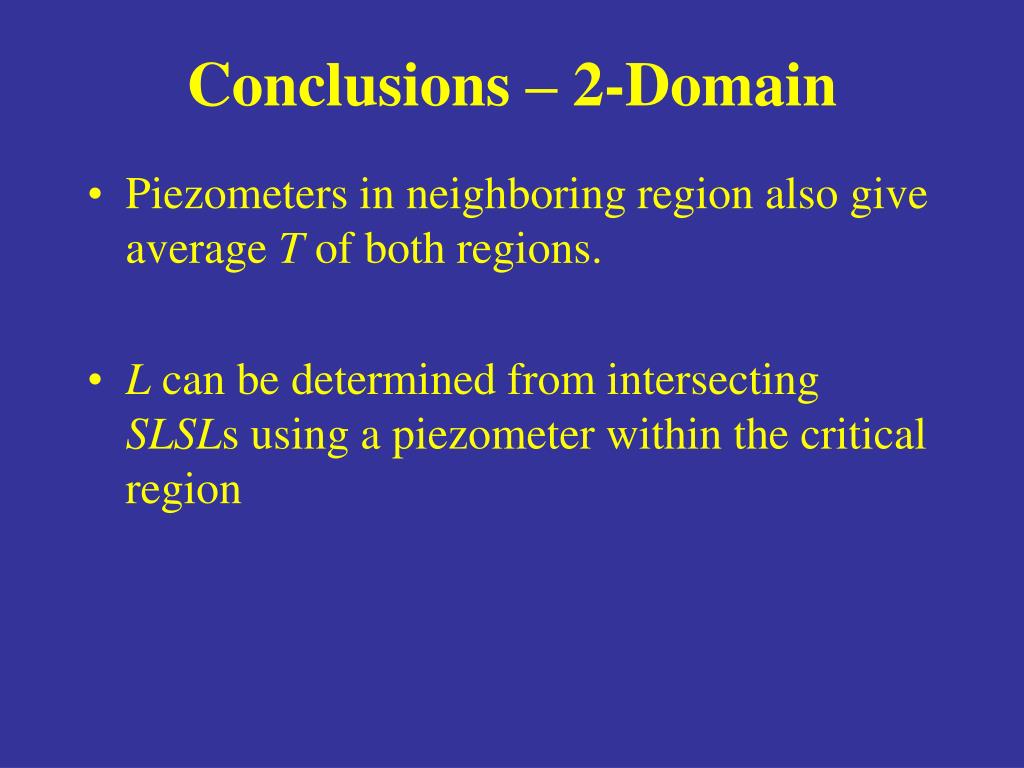 Conclusions – 2-Domain

• Piezometers in neighboring region also give average $T$ of both regions.

• $L$ can be determined from intersecting $SLSL$s using a piezometer within the critical region